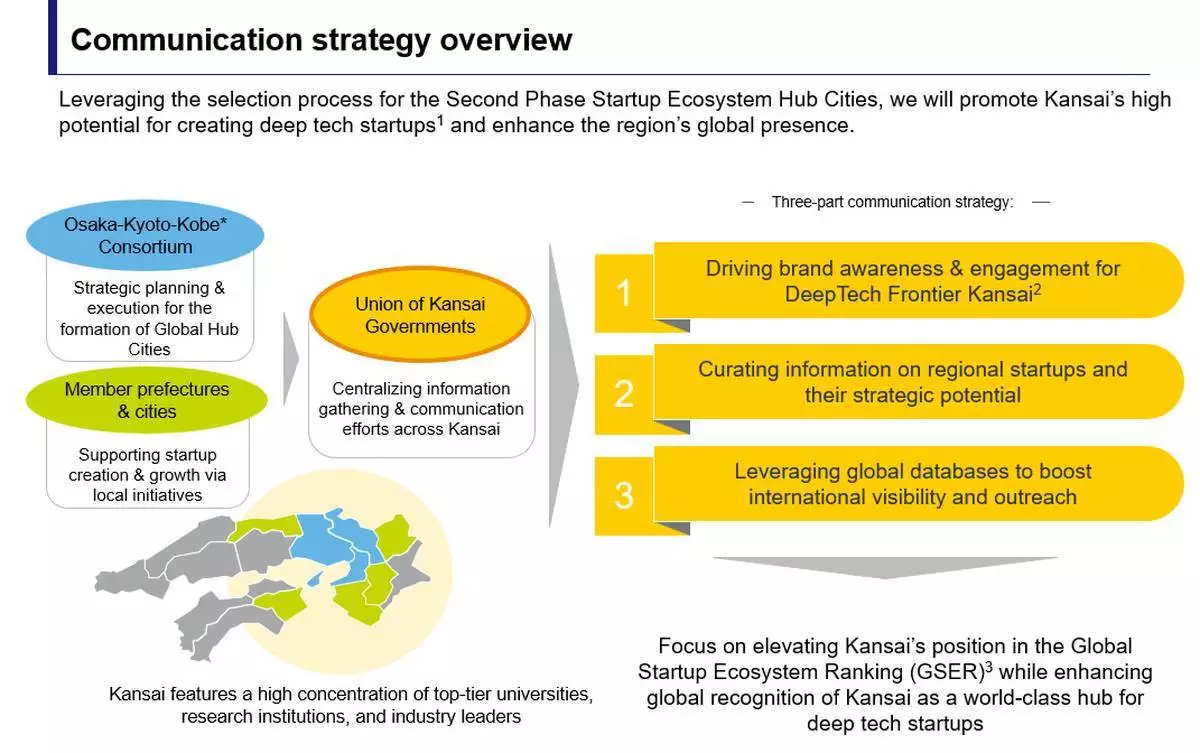 Communication strategy overview

Leveraging the selection process for the Second Phase Startup Ecosystem Hub Cities, we will promote Kansai's high potential for creating deep tech startups$^1$ and enhance the region's global presence.

Osaka-Kyoto-Kobe* Consortium

Strategic planning & execution for the formation of Global Hub Cities

Member prefectures & cities

Supporting startup creation & growth via local initiatives

Union of Kansai Governments

Centralizing information gathering & communication efforts across Kansai

Kansai features a high concentration of top-tier universities, research institutions, and industry leaders

— Three-part communication strategy: —

1 Driving brand awareness & engagement for DeepTech Frontier Kansai$^2$

2 Curating information on regional startups and their strategic potential

3 Leveraging global databases to boost international visibility and outreach

Focus on elevating Kansai's position in the Global Startup Ecosystem Ranking (GSER)$^3$ while enhancing global recognition of Kansai as a world-class hub for deep tech startups